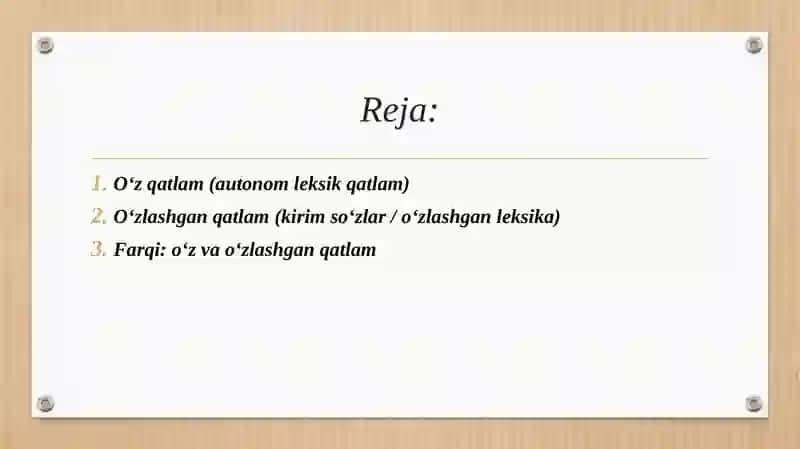 Reja:

1. O‘z qatlam (autonom leksik qatlam)
2. O‘zlashgan qatlam (kirim so‘zlar / o‘zlashgan leksika)
3. Farqi: o‘z va o‘zlashgan qatlam